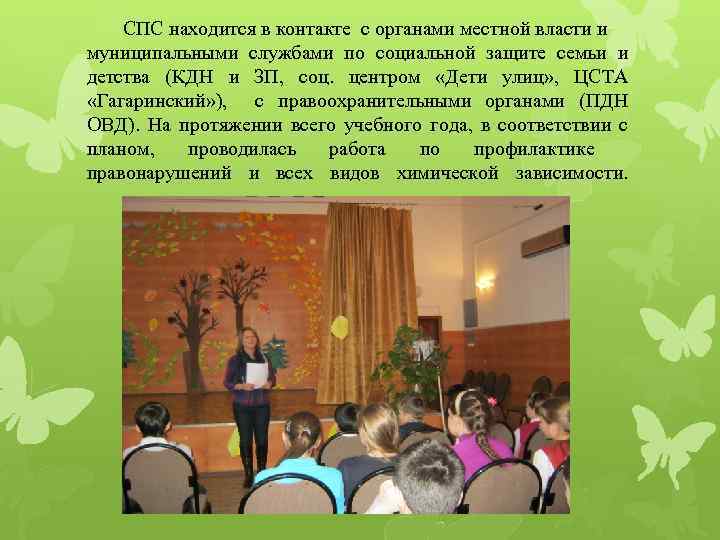 СПС находится в контакте с органами местной власти и муниципальными службами по социальной защите семьи и детства (КДН и ЗП, соц. центром «Дети улиц», ЦСТА «Гагаринский»), с правоохранительными органами (ПДН ОВД). На протяжении всего учебного года, в соответствии с планом, проводилась работа по профилактике правонарушений и всех видов химической зависимости.